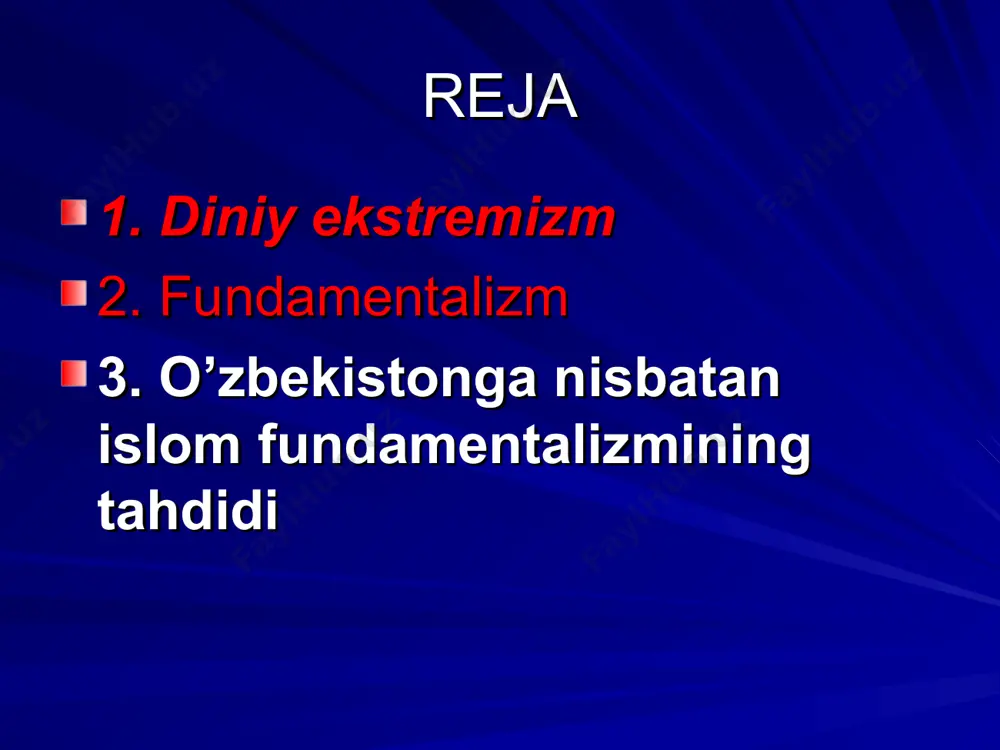 REJA

1. Diniy ekstremizm

2. Fundamentalizm

3. O’zbekistonga nisbatan islom fundamentalizmining tahdidi

FaylHub.uz